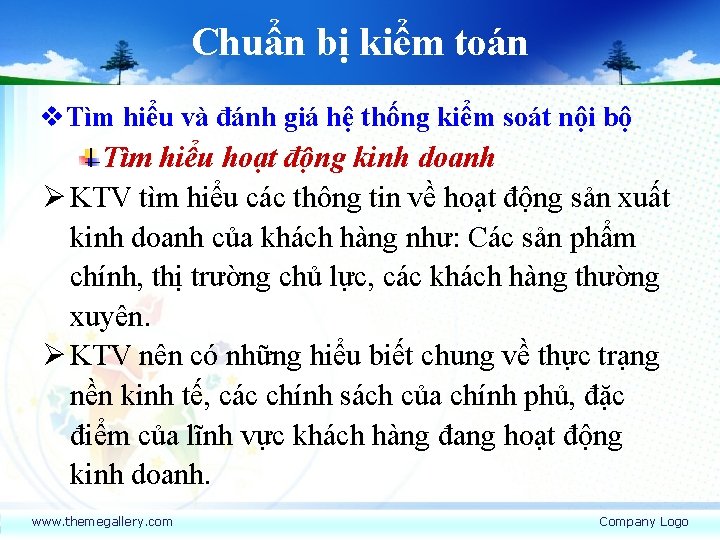 Chuẩn bị kiểm toán

❖ Tìm hiểu và đánh giá hệ thống kiểm soát nội bộ

Tìm hiểu hoạt động kinh doanh

➢ KTV tìm hiểu các thông tin về hoạt động sản xuất kinh doanh của khách hàng như: Các sản phẩm chính, thị trường chủ lực, các khách hàng thường xuyên.

➢ KTV nên có những hiểu biết chung về thực trạng nền kinh tế, các chính sách của chính phủ, đặc điểm của lĩnh vực khách hàng đang hoạt động kinh doanh.

www.themegallery.com

Company Logo